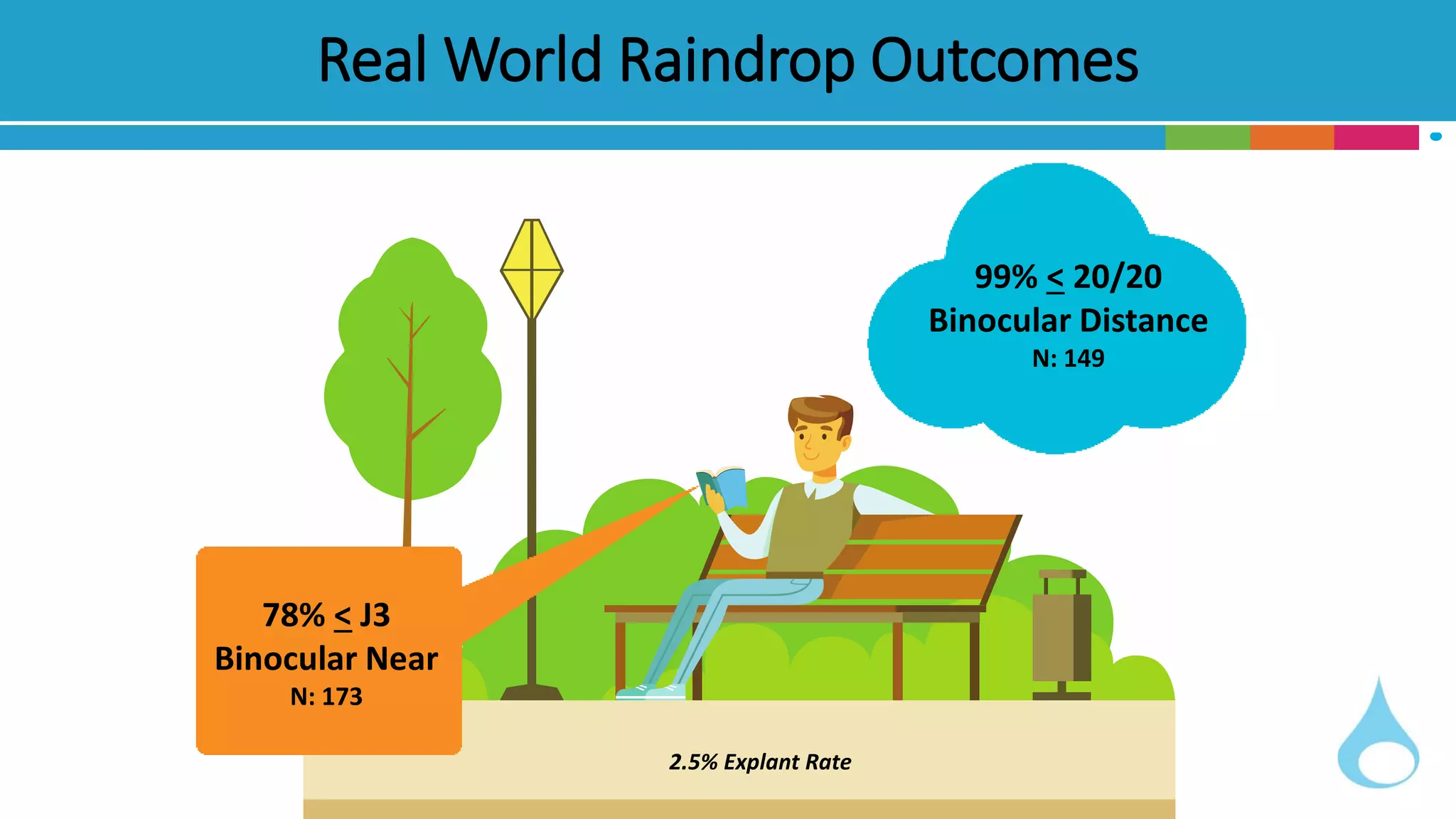 Real World Raindrop Outcomes

99% $\leq$ 20/20
Binocular Distance
N: 149

78% $\leq$ J3
Binocular Near
N: 173

2.5% Explant Rate